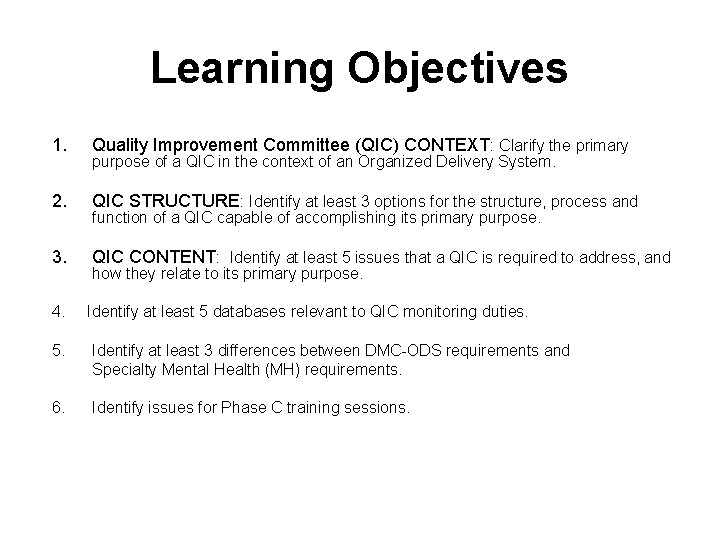 Learning Objectives

1. Quality Improvement Committee (QIC) CONTEXT: Clarify the primary purpose of a QIC in the context of an Organized Delivery System.

2. QIC STRUCTURE: Identify at least 3 options for the structure, process and function of a QIC capable of accomplishing its primary purpose.

3. QIC CONTENT: Identify at least 5 issues that a QIC is required to address, and how they relate to its primary purpose.

4. Identify at least 5 databases relevant to QIC monitoring duties.

5. Identify at least 3 differences between DMC-ODS requirements and Specialty Mental Health (MH) requirements.

6. Identify issues for Phase C training sessions.